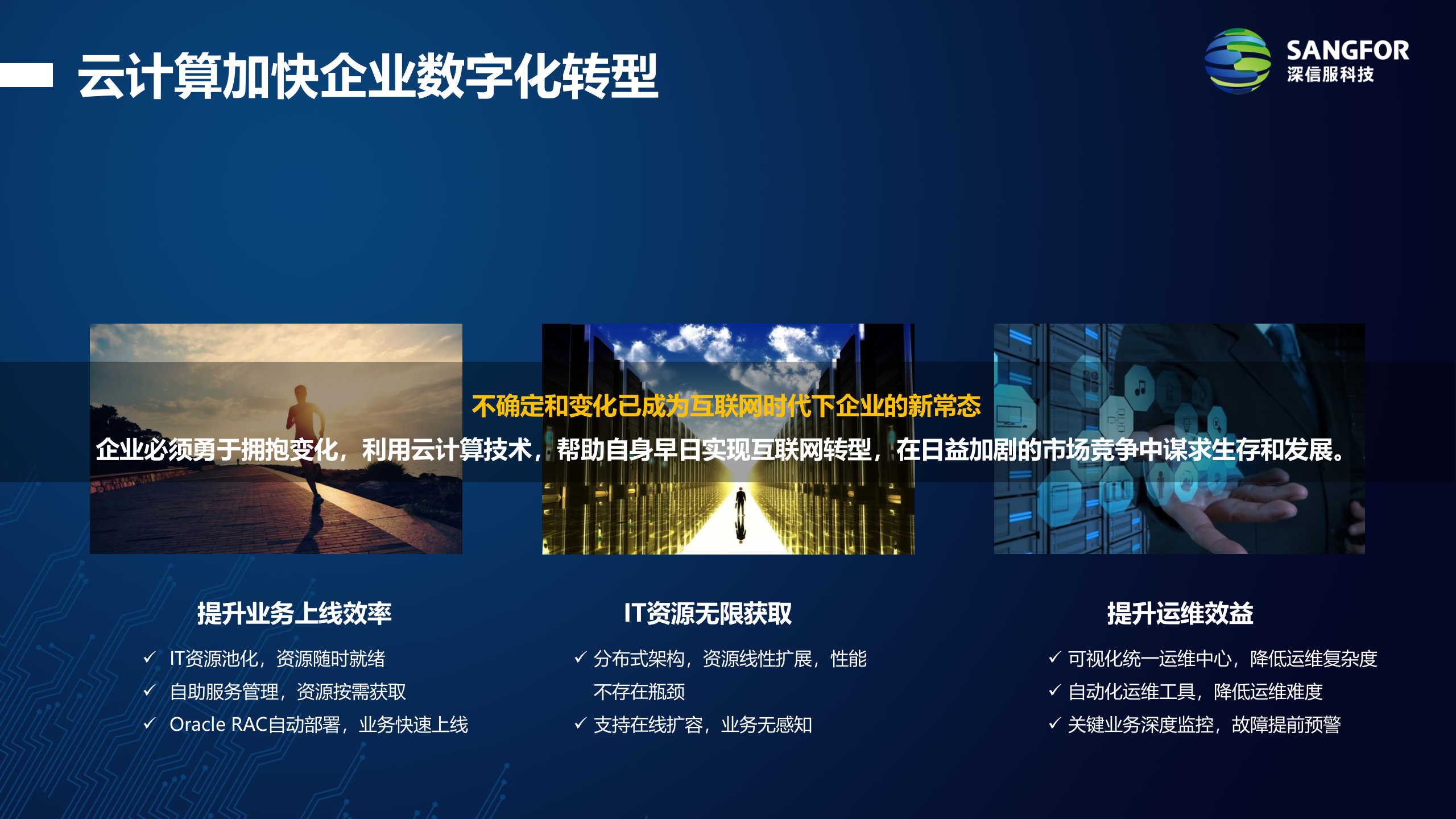 云计算加快企业数字化转型

SANGFOR
深信服科技

不确定和变化已成为互联网时代下企业的新常态

企业必须勇于拥抱变化，利用云计算技术，帮助自身早日实现互联网转型，在日益加剧的市场竞争中谋求生存和发展。

提升业务上线效率

✓ IT资源池化，资源随时就绪
✓ 自助服务管理，资源按需获取
✓ Oracle RAC自动部署，业务快速上线

IT资源无限获取

✓ 分布式架构，资源线性扩展，性能不存在瓶颈
✓ 支持在线扩容，业务无感知

提升运维效益

✓ 可视化统一运维中心，降低运维复杂度
✓ 自动化运维工具，降低运维难度
✓ 关键业务深度监控，故障提前预警